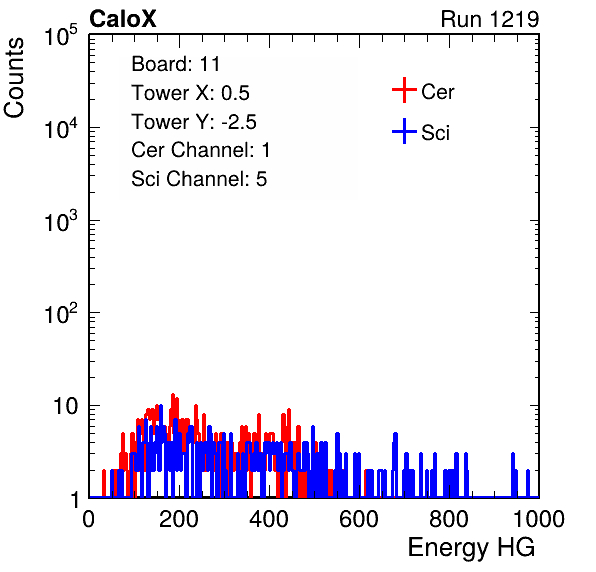 CaloX

Run 1219

Counts

$10^5$

$10^4$

$10^3$

$10^2$

10

1

Board: 11
Tower X: 0.5
Tower Y: -2.5
Cer Channel: 1
Sci Channel: 5

Cer

Sci

0 200 400 600 800 1000

Energy HG